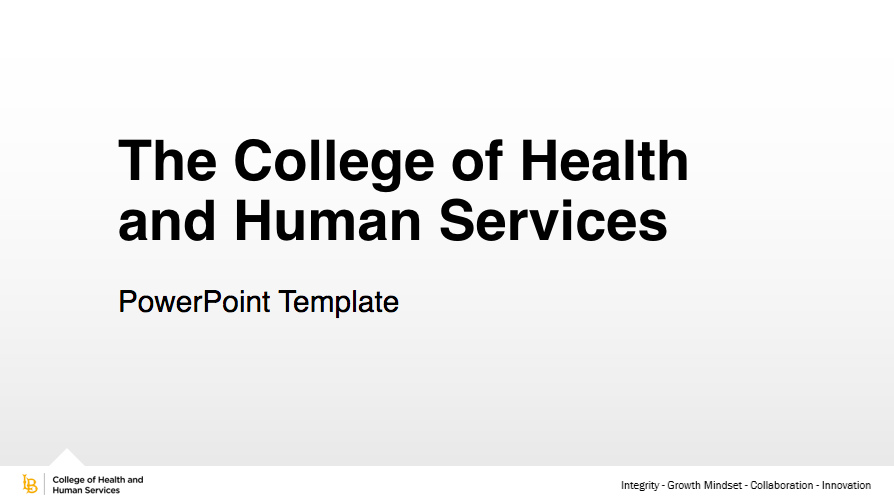 The College of Health and Human Services

PowerPoint Template

LB College of Health and Human Services

Integrity - Growth Mindset - Collaboration - Innovation